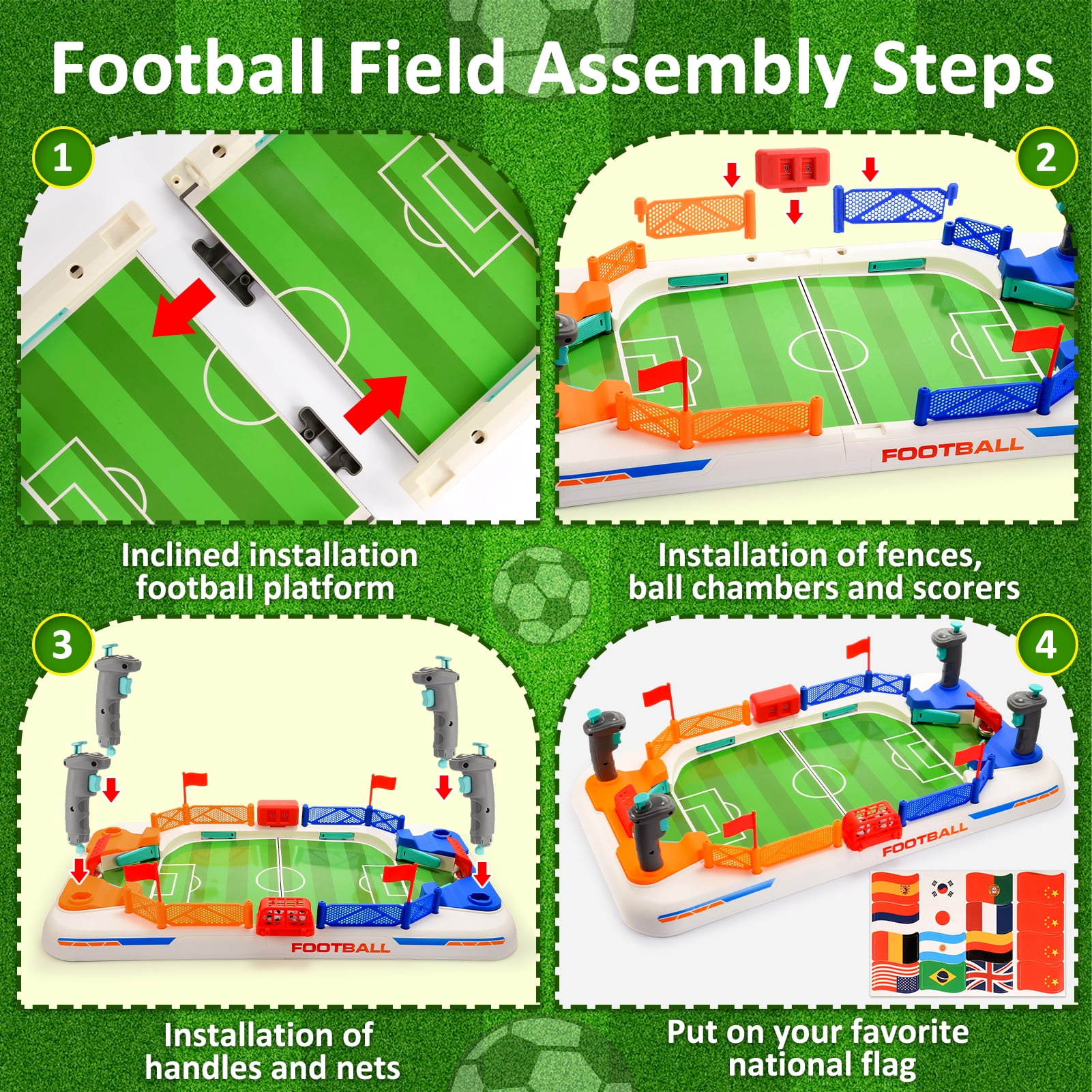 Football Field Assembly Steps

1

2

FOOTBALL

Inclined installation football platform

Installation of fences, ball chambers and scorers

3

4

FOOTBALL

FOOTBALL

Installation of handles and nets

Put on your favorite national flag